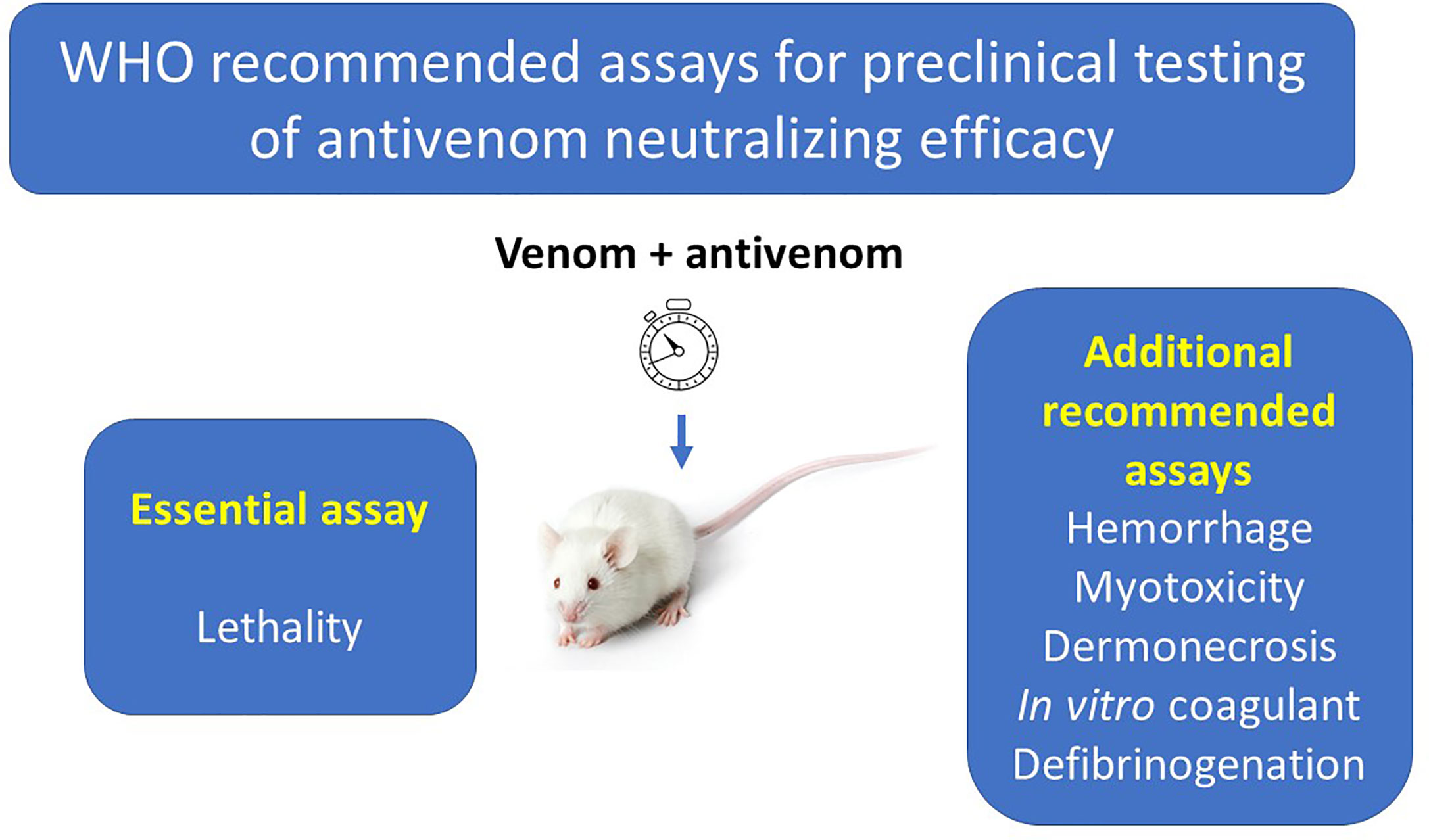 WHO recommended assays for preclinical testing of antivenom neutralizing efficacy

Venom + antivenom

Essential assay

Lethality

Additional recommended assays
Hemorrhage
Myotoxicity
Dermonecrosis
In vitro coagulant
Defibrinogenation